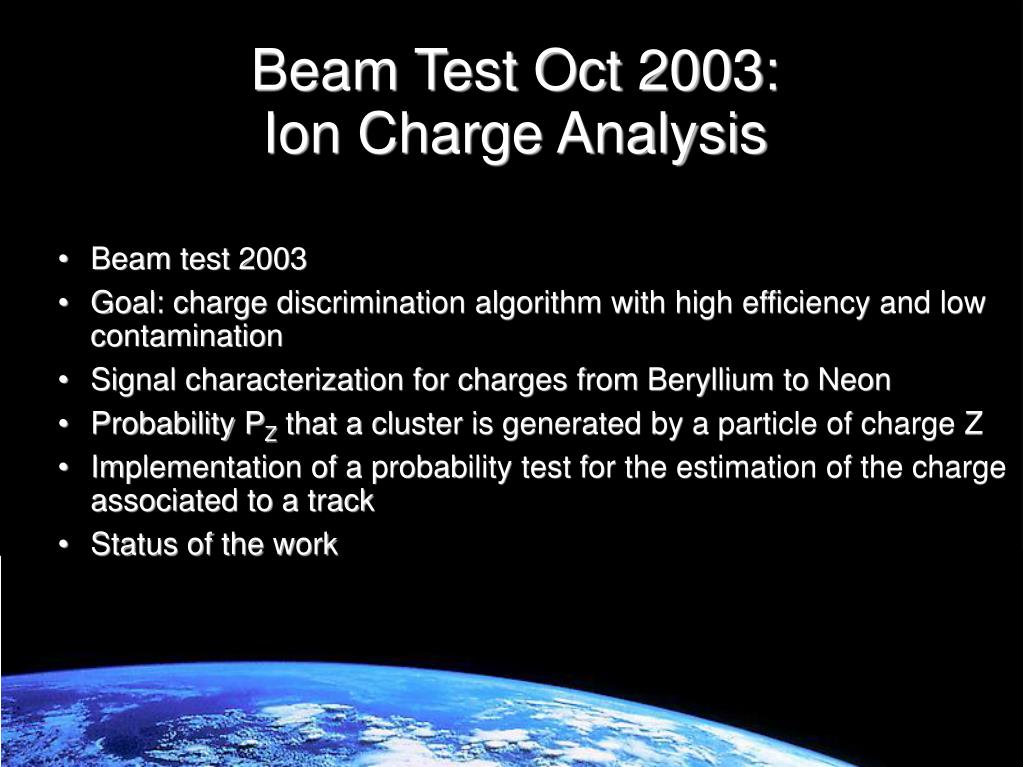 Beam Test Oct 2003:
Ion Charge Analysis

• Beam test 2003
• Goal: charge discrimination algorithm with high efficiency and low contamination
• Signal characterization for charges from Beryllium to Neon
• Probability $P_Z$ that a cluster is generated by a particle of charge Z
• Implementation of a probability test for the estimation of the charge associated to a track
• Status of the work